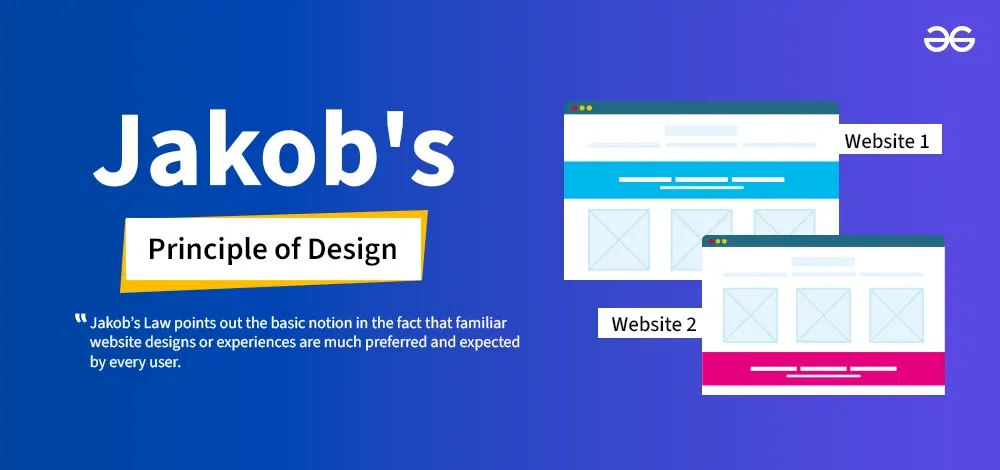 Jakob's

Principle of Design

" Jakob's Law points out the basic notion in the fact that familiar website designs or experiences are much preferred and expected by every user.

Website 1

Website 2